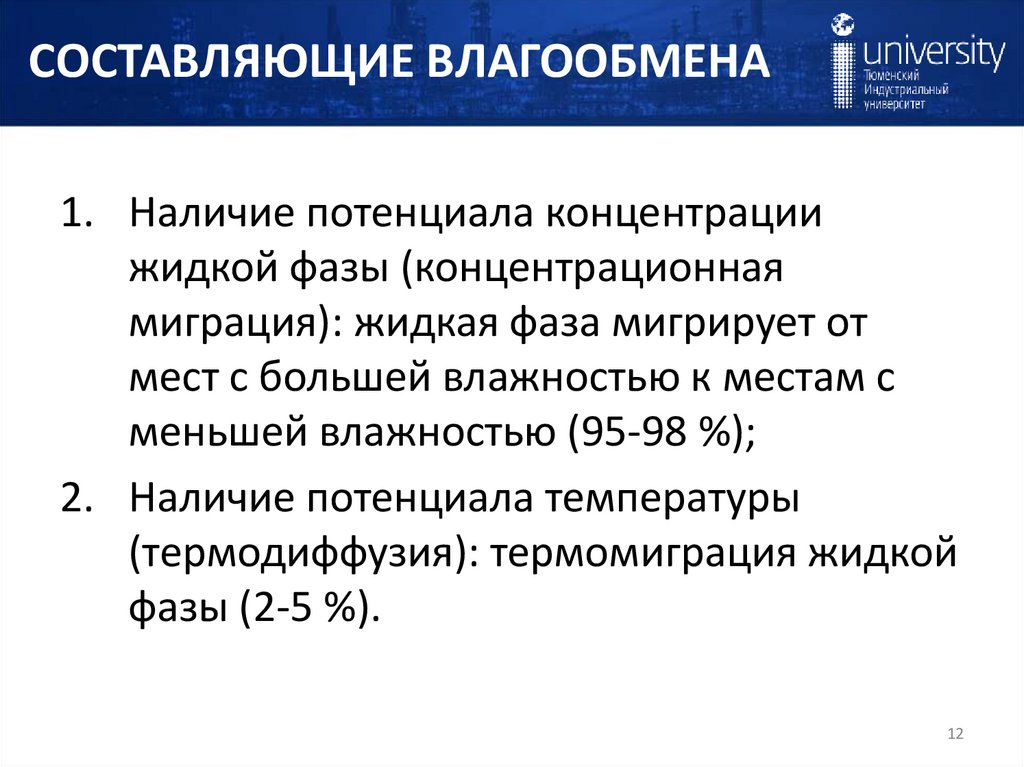 СОСТАВЛЯЮЩИЕ ВЛАГООБМЕНА

university
Тюменский
Индустриальный
университет

1. Наличие потенциала концентрации жидкой фазы (концентрационная миграция): жидкая фаза мигрирует от мест с большей влажностью к местам с меньшей влажностью (95-98 %);

2. Наличие потенциала температуры (термодиффузия): термомиграция жидкой фазы (2-5 %).

12